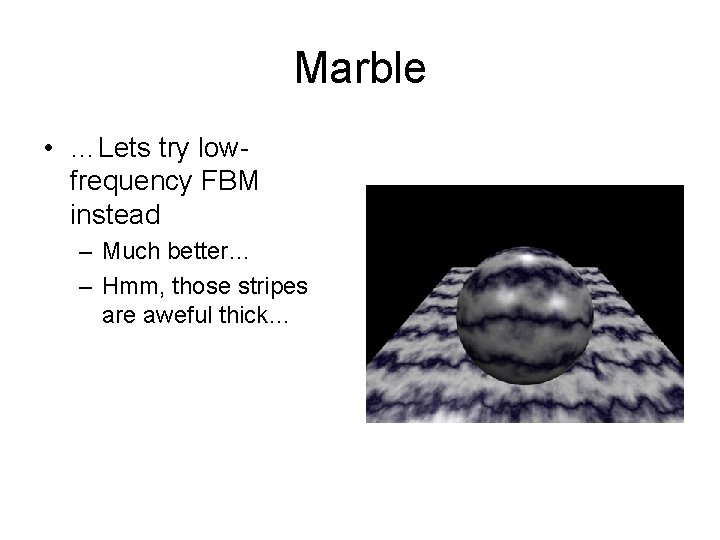 Marble

• …Lets try low-frequency FBM instead
 – Much better…
 – Hmm, those stripes are aweful thick…